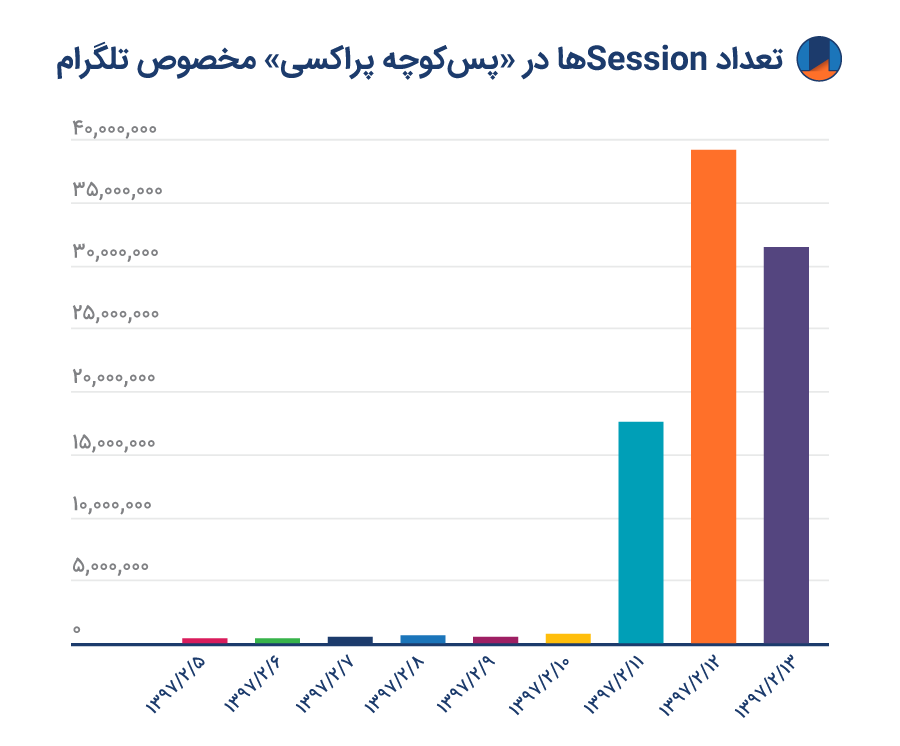 تعداد Sessionها در «پس‌کوچه پراکسی» مخصوص تلگرام

۴۰,۰۰۰,۰۰۰
۳۵,۰۰۰,۰۰۰
۳۰,۰۰۰,۰۰۰
۲۵,۰۰۰,۰۰۰
۲۰,۰۰۰,۰۰۰
۱۵,۰۰۰,۰۰۰
۱۰,۰۰۰,۰۰۰
۵,۰۰۰,۰۰۰
۰

۱۳۹۷/۲/۵
۱۳۹۷/۲/۶
۱۳۹۷/۲/۷
۱۳۹۷/۲/۸
۱۳۹۷/۲/۹
۱۳۹۷/۲/۱۰
۱۳۹۷/۲/۱۱
۱۳۹۷/۲/۱۲
۱۳۹۷/۲/۱۳